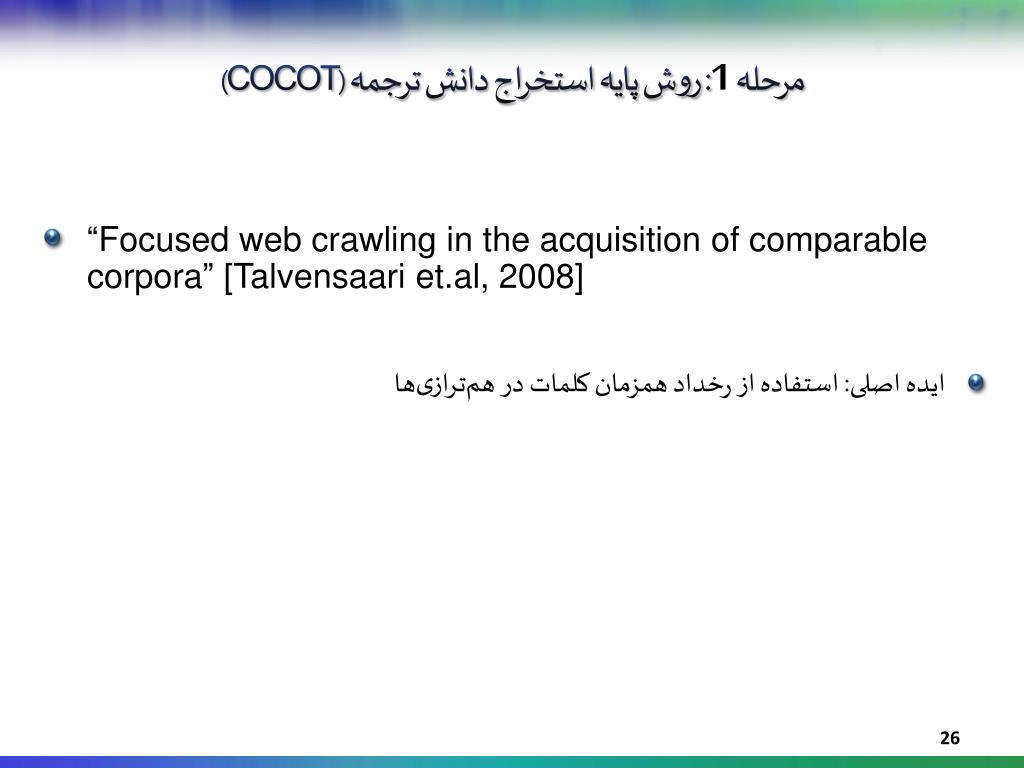 مرحله 1: روش پایه استخراج دانش ترجمه (COCOT)

“Focused web crawling in the acquisition of comparable corpora” [Talvensaari et.al, 2008]

ایده اصلی: استفاده از رخداد همزمان کلمات در هم‌ترازی‌ها

26